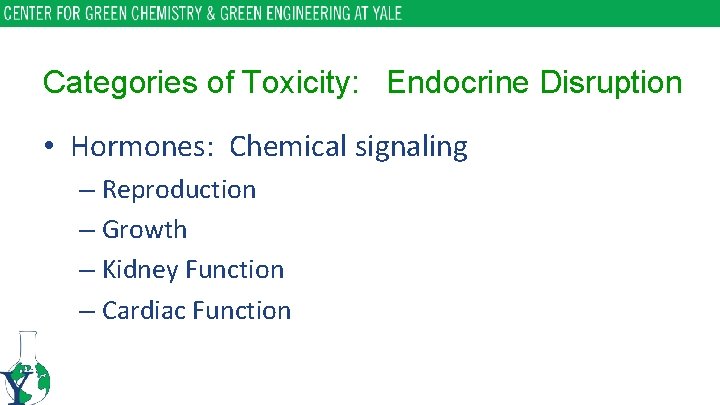 CENTER FOR GREEN CHEMISTRY & GREEN ENGINEERING AT YALE

Categories of Toxicity: Endocrine Disruption

• Hormones: Chemical signaling
– Reproduction
– Growth
– Kidney Function
– Cardiac Function

Y